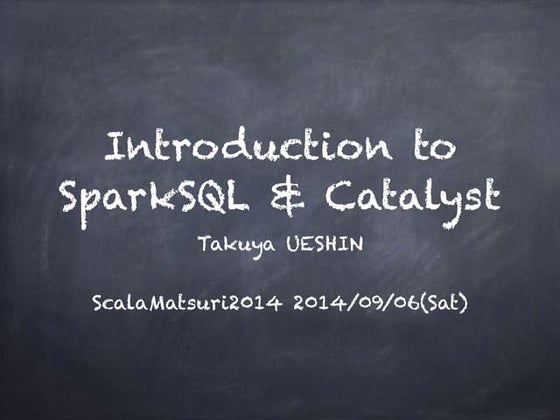 Introduction to SparkSQL & Catalyst

Takuya UESHIN

ScalaMatsuri2014 2014/09/06(Sat)